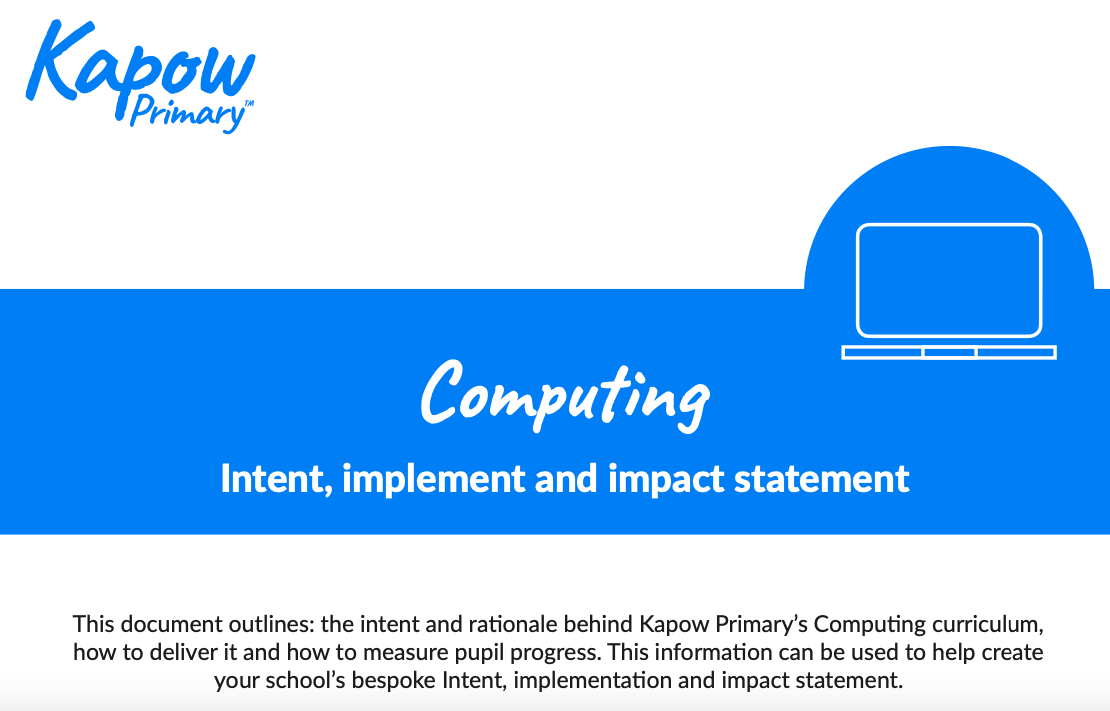 Kapow Primary™

Computing

Intent, implement and impact statement

This document outlines: the intent and rationale behind Kapow Primary's Computing curriculum, how to deliver it and how to measure pupil progress. This information can be used to help create your school's bespoke Intent, implementation and impact statement.